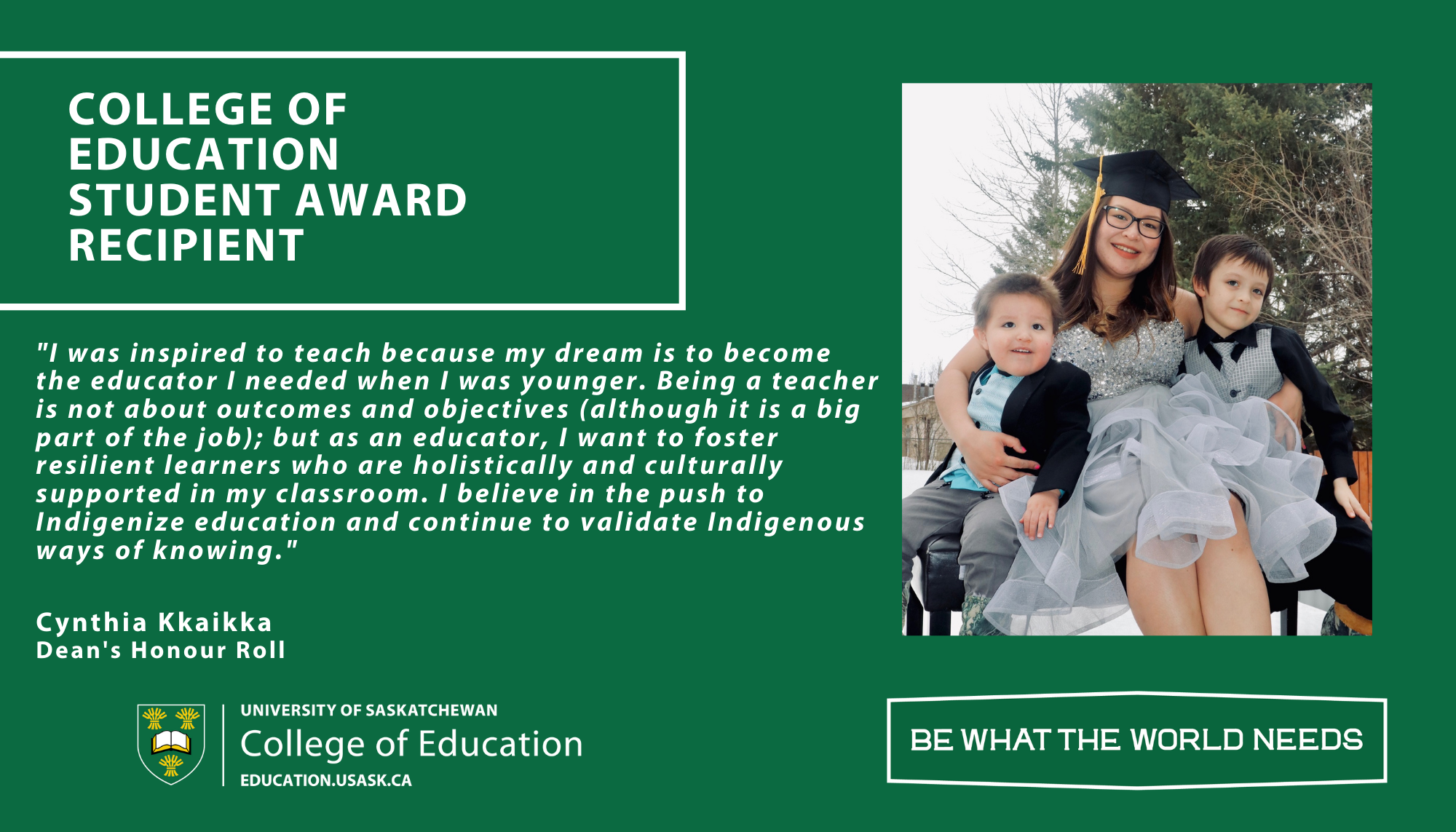 COLLEGE OF EDUCATION STUDENT AWARD RECIPIENT

"I was inspired to teach because my dream is to become the educator I needed when I was younger. Being a teacher is not about outcomes and objectives (although it is a big part of the job); but as an educator, I want to foster resilient learners who are holistically and culturally supported in my classroom. I believe in the push to Indigenize education and continue to validate Indigenous ways of knowing."

Cynthia Kkaikka
Dean's Honour Roll

UNIVERSITY OF SASKATCHEWAN
College of Education
EDUCATION.USASK.CA

BE WHAT THE WORLD NEEDS